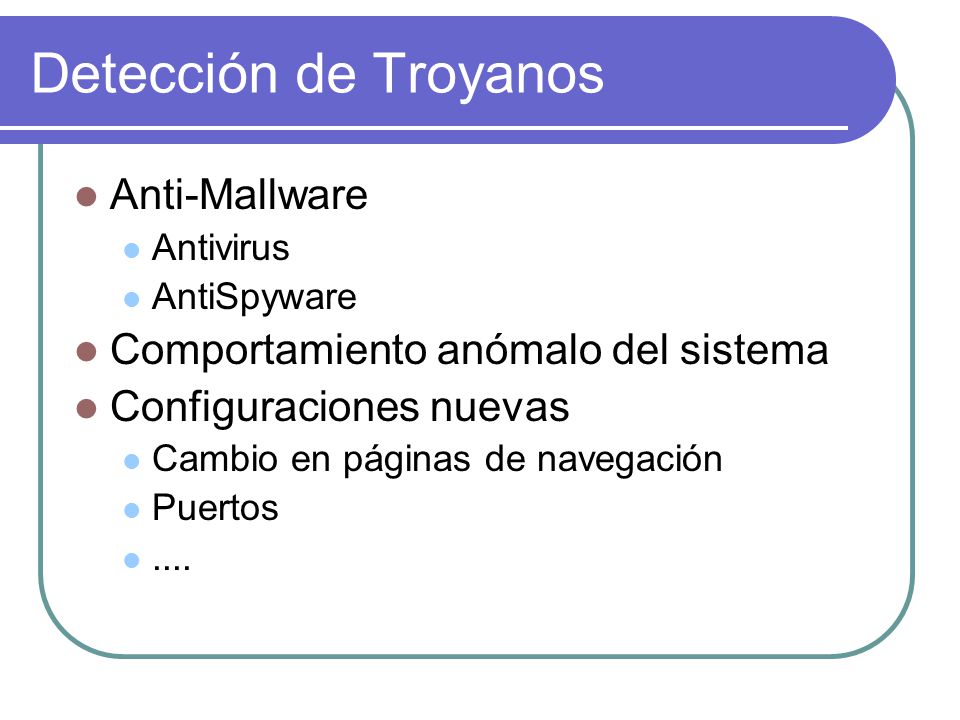 Detección de Troyanos

- Anti-Mallware
  - Antivirus
  - AntiSpyware
- Comportamiento anómalo del sistema
- Configuraciones nuevas
  - Cambio en páginas de navegación
  - Puertos
  - ....